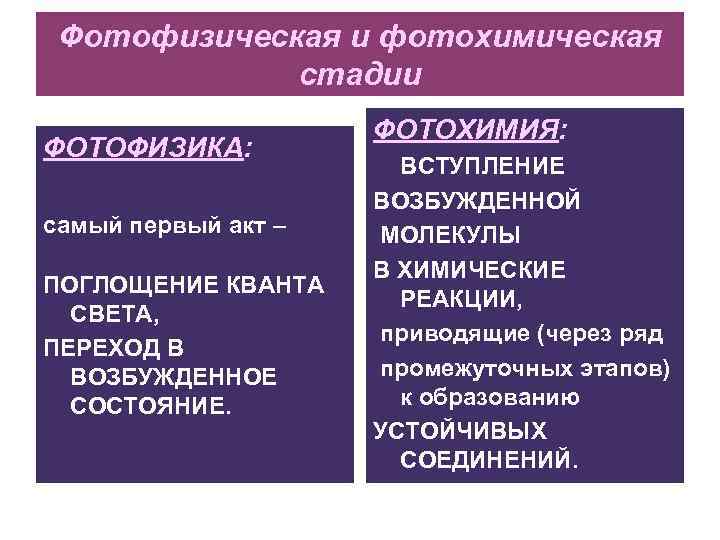 Фотофизическая и фотохимическая стадии

ФОТОФИЗИКА:

самый первый акт –

ПОГЛОЩЕНИЕ КВАНТА СВЕТА,

ПЕРЕХОД В ВОЗБУЖДЕННОЕ СОСТОЯНИЕ.

ФОТОХИМИЯ:

ВСТУПЛЕНИЕ

ВОЗБУЖДЕННОЙ

МОЛЕКУЛЫ

В ХИМИЧЕСКИЕ РЕАКЦИИ,

приводящие (через ряд

промежуточных этапов) к образованию

УСТОЙЧИВЫХ СОЕДИНЕНИЙ.